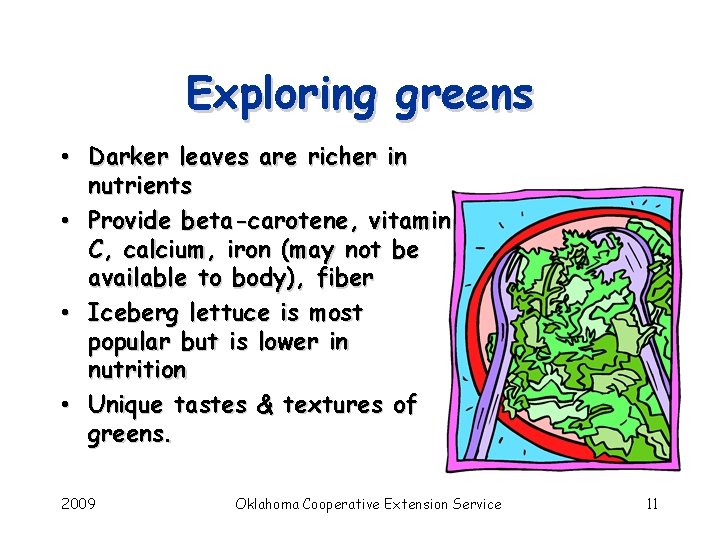 Exploring greens

• Darker leaves are richer in nutrients
• Provide beta-carotene, vitamin C, calcium, iron (may not be available to body), fiber
• Iceberg lettuce is most popular but is lower in nutrition
• Unique tastes & textures of greens.

2009 Oklahoma Cooperative Extension Service 11